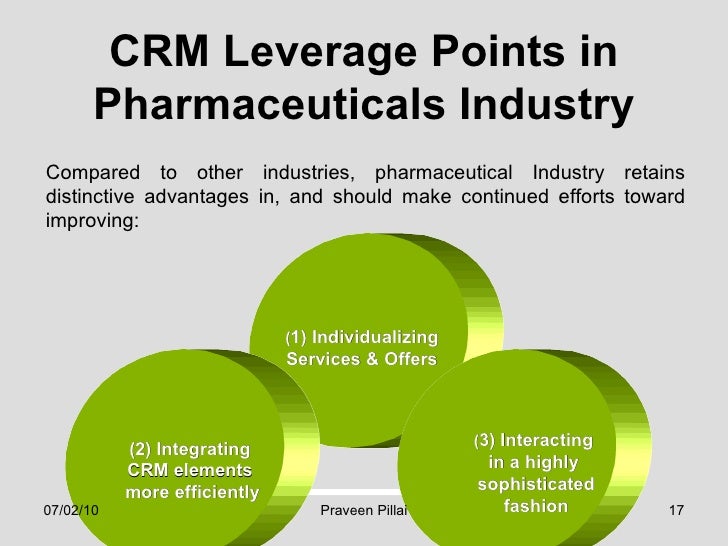 CRM Leverage Points in Pharmaceuticals Industry

Compared to other industries, pharmaceutical Industry retains distinctive advantages in, and should make continued efforts toward improving:

(1) Individualizing Services & Offers

(2) Integrating CRM elements more efficiently

(3) Interacting in a highly sophisticated fashion

07/02/10

Praveen Pillai

17